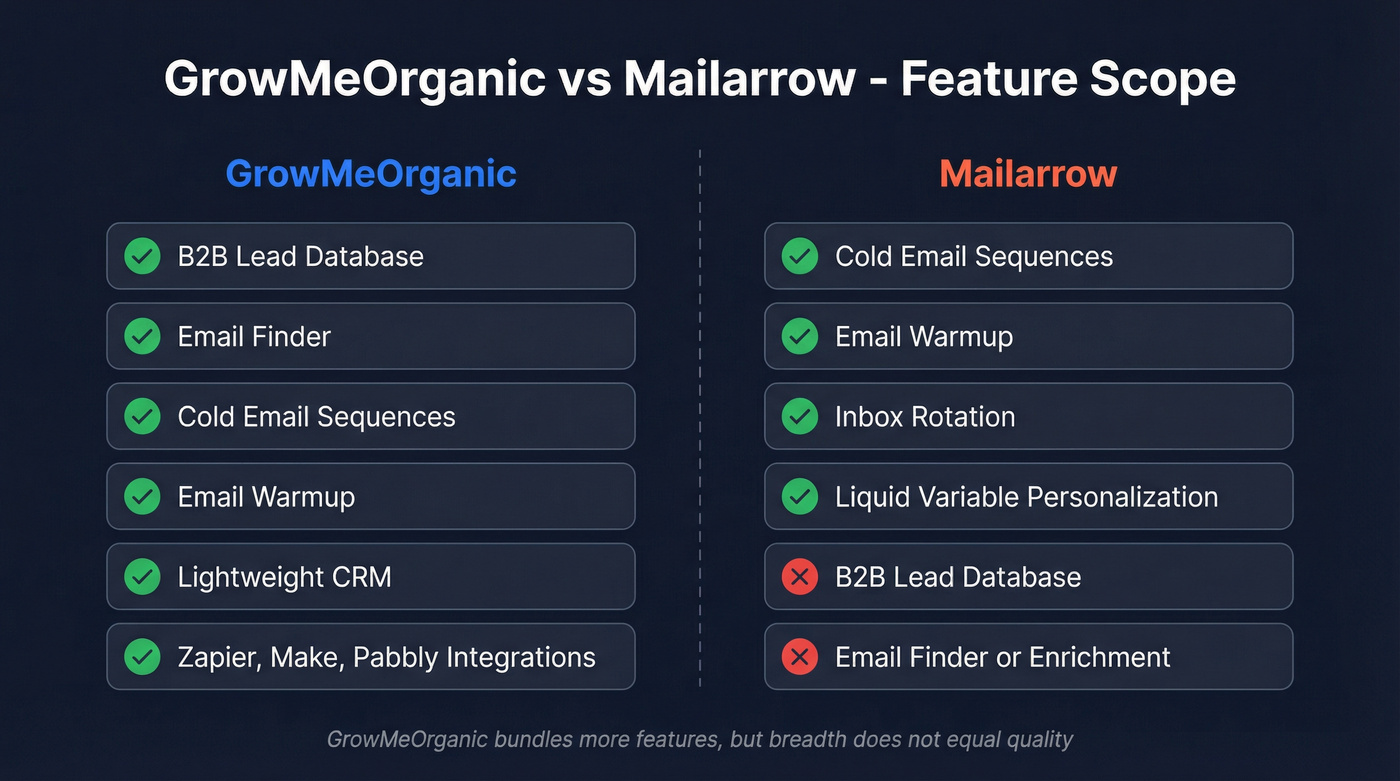 GrowMeOrganic vs Mailarrow - Feature Scope

GrowMeOrganic

B2B Lead Database

Email Finder

Cold Email Sequences

Email Warmup

Lightweight CRM

Zapier, Make, Pabbly Integrations

Mailarrow

Cold Email Sequences

Email Warmup

Inbox Rotation

Liquid Variable Personalization

B2B Lead Database

Email Finder or Enrichment

GrowMeOrganic bundles more features, but breadth does not equal quality